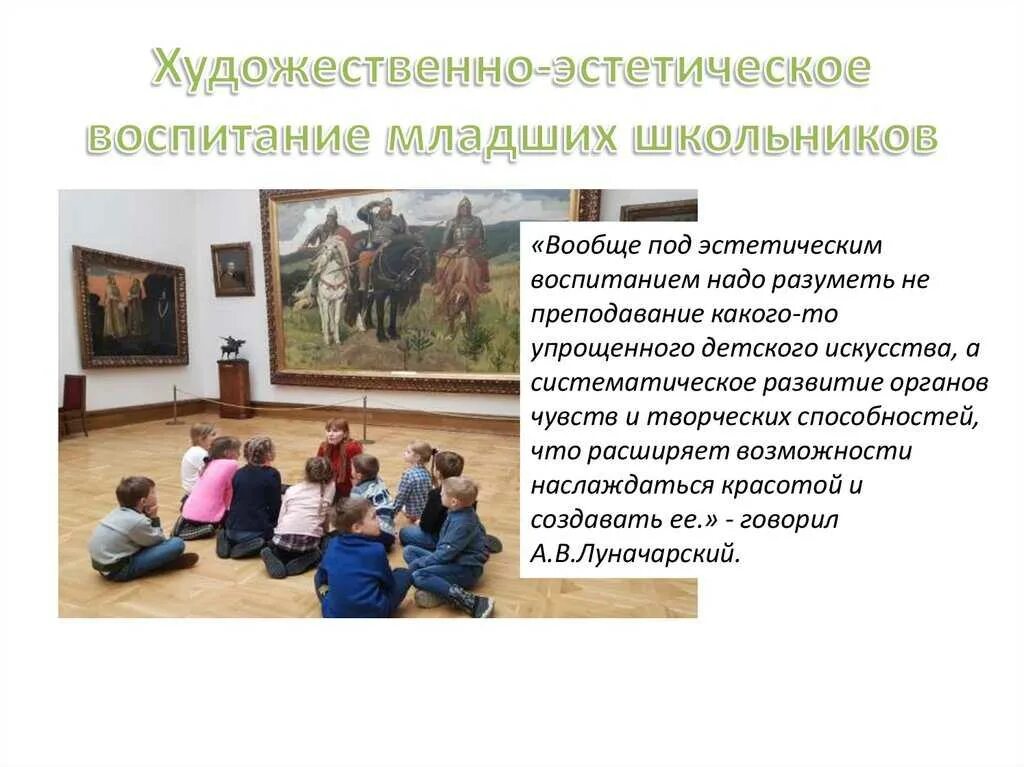 Художественно-эстетическое воспитание младших школьников

«Вообще под эстетическим воспитанием надо разуметь не преподавание какого-то упрощенного детского искусства, а систематическое развитие органов чувств и творческих способностей, что расширяет возможности наслаждаться красотой и создавать ее.» - говорил А.В.Луначарский.